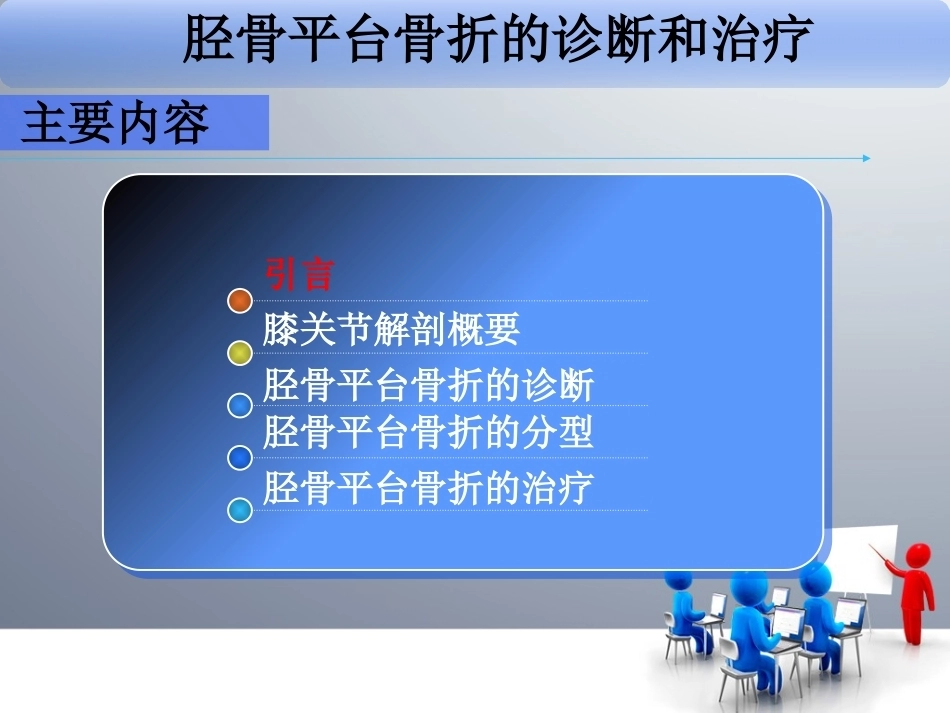 胫骨平台骨折的诊断和治疗

主要内容

引言
膝关节解剖概要
胫骨平台骨折的诊断
胫骨平台骨折的分型
胫骨平台骨折的治疗